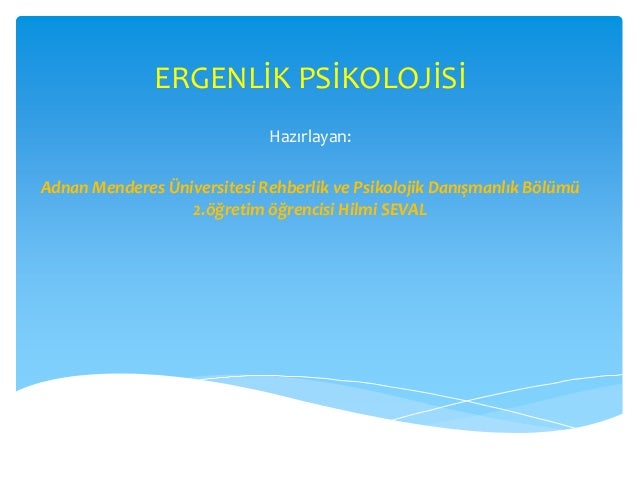 ERGENLİK PSİKOLOJİSİ

Hazırlayan:

Adnan Menderes Üniversitesi Rehberlik ve Psikolojik Danışmanlık Bölümü 2.öğretim öğrencisi Hilmi SEVAL